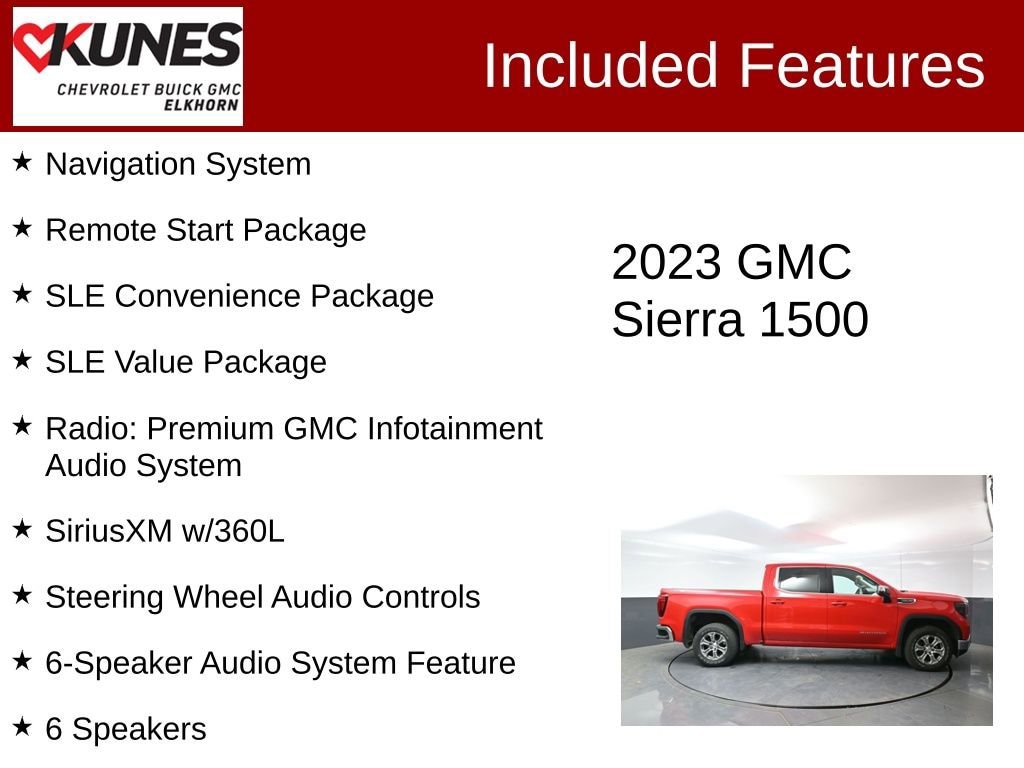 KUNES
CHEVROLET BUICK GMC
ELKHORN

Included Features

★ Navigation System

★ Remote Start Package

★ SLE Convenience Package

★ SLE Value Package

★ Radio: Premium GMC Infotainment Audio System

★ SiriusXM w/360L

★ Steering Wheel Audio Controls

★ 6-Speaker Audio System Feature

★ 6 Speakers

2023 GMC Sierra 1500